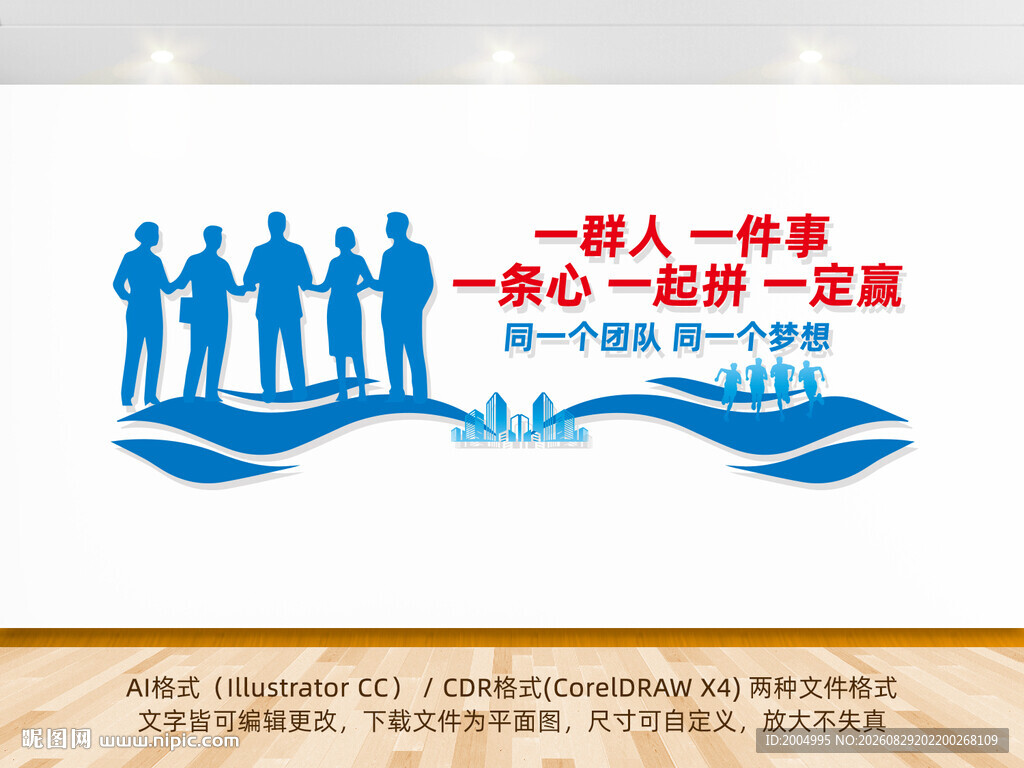 一群人 一件事
一条心 一起拼 一定赢
同一个团队 同一个梦想

AI格式（Illustrator CC） / CDR格式(CorelDRAW X4) 两种文件格式
文字皆可编辑更改，下载文件为平面图，尺寸可自定义，放大不失真

昵图网 www.nipic.com
ID:2004995 NO:20260829202200268109